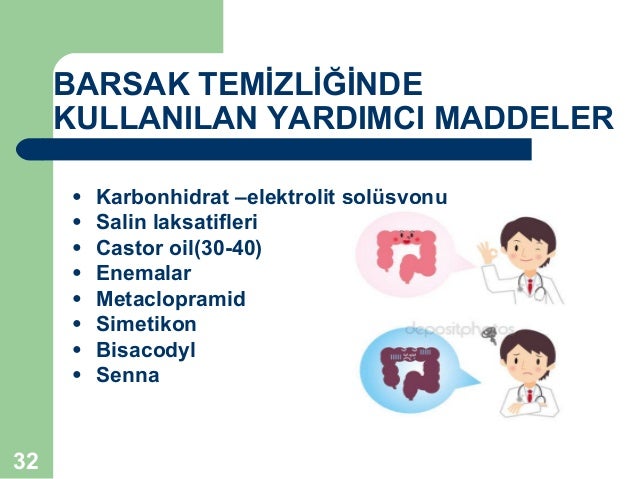 BARSAK TEMİZLİĞİNDE KULLANILAN YARDIMCI MADDELER

• Karbonhidrat –elektrolit solüsvonu
• Salin laksatifleri
• Castor oil(30-40)
• Enemalar
• Metaclopramid
• Simetikon
• Bisacodyl
• Senna

depositphotos

32